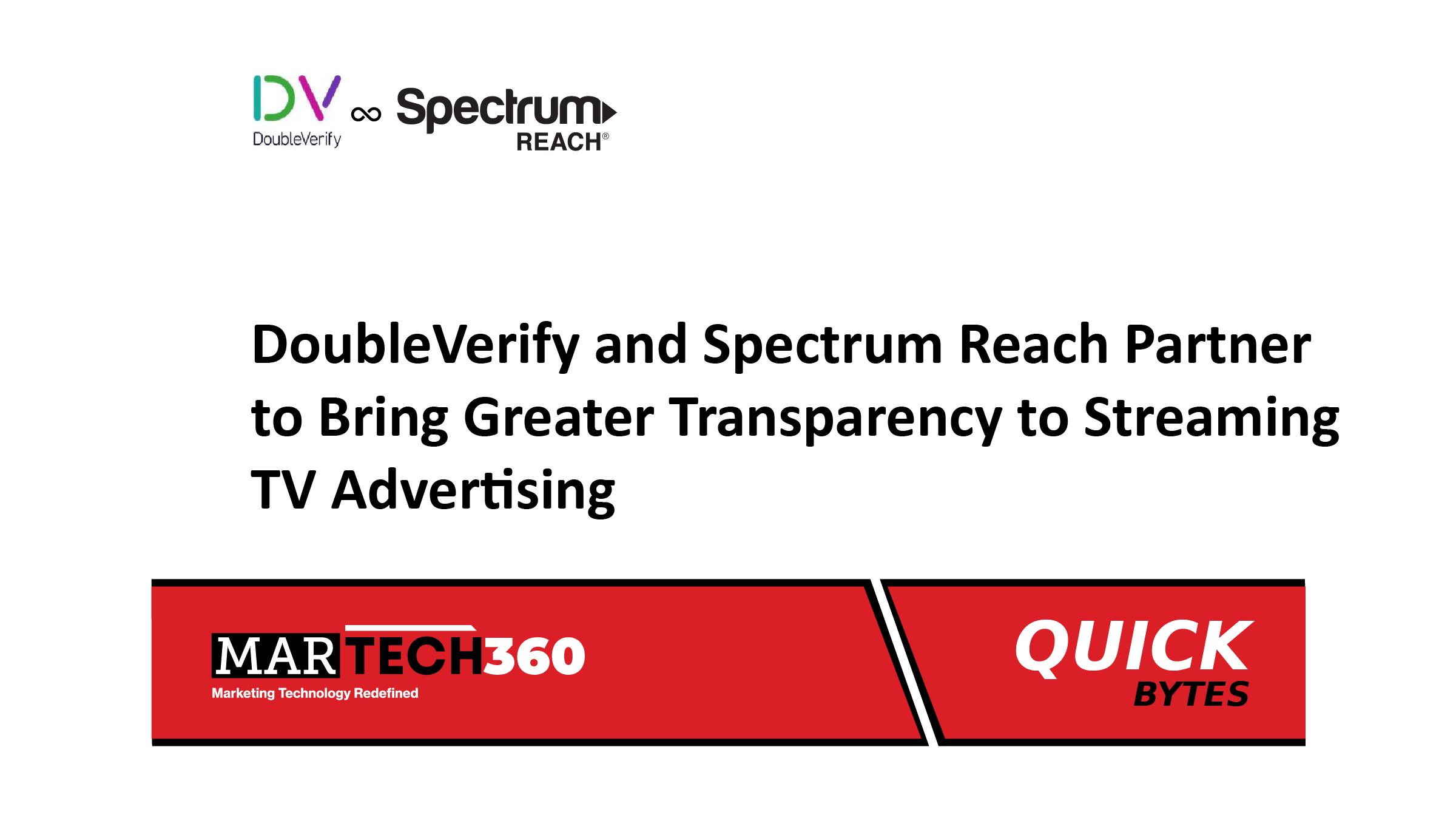 DV
DoubleVerify
∞
Spectrum
REACH®

DoubleVerify and Spectrum Reach Partner to Bring Greater Transparency to Streaming TV Advertising

MARTECH360
Marketing Technology Redefined

QUICK
BYTES